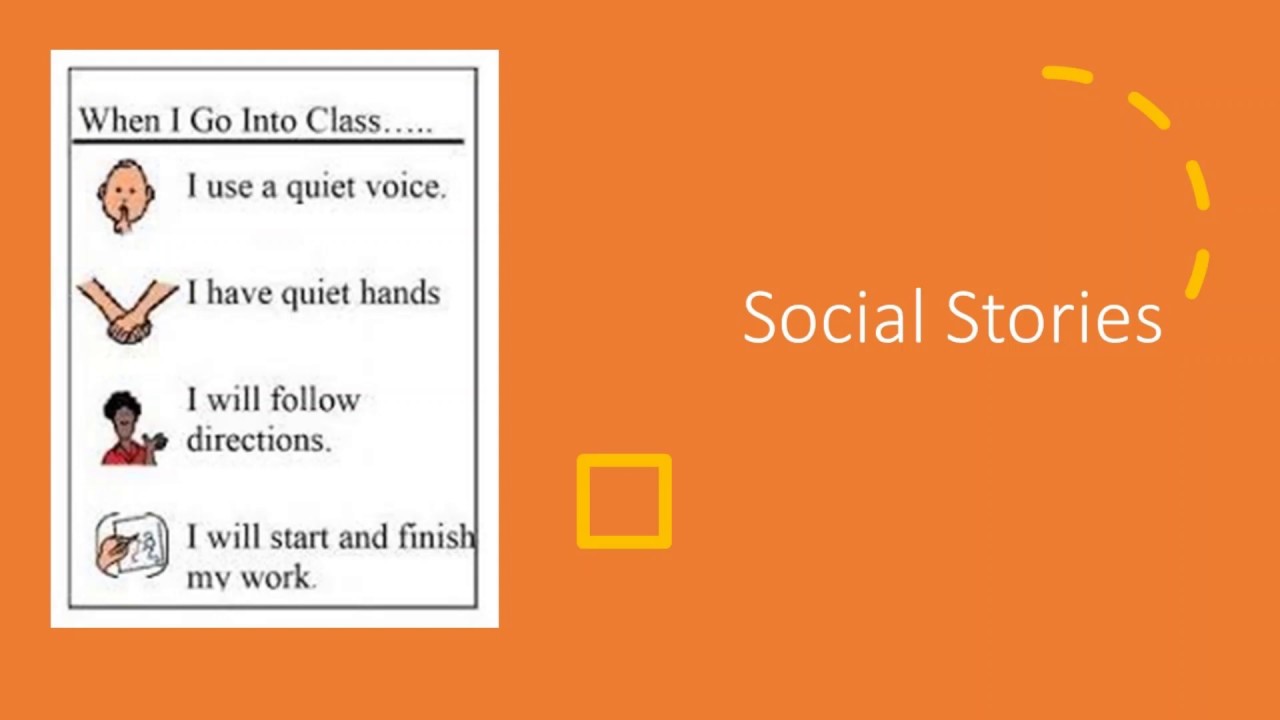 When I Go Into Class…..

I use a quiet voice.

I have quiet hands

I will follow directions.

I will start and finish my work.

Social Stories